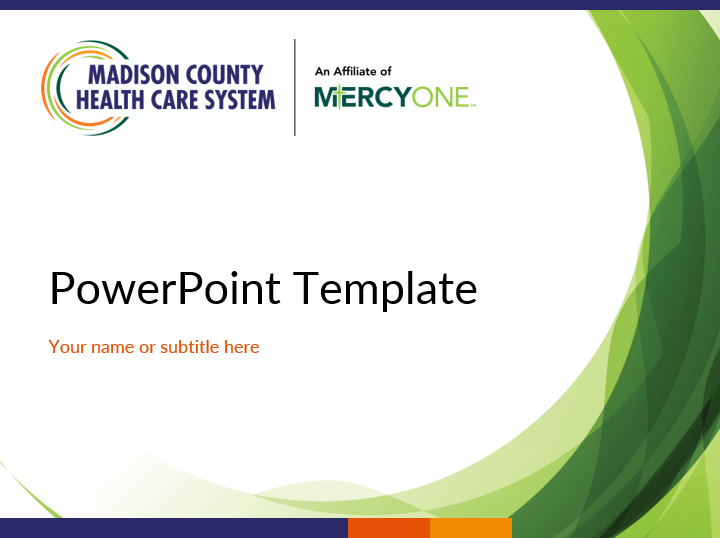 MADISON COUNTY HEALTH CARE SYSTEM

An Affiliate of

MERCYONE

PowerPoint Template

Your name or subtitle here